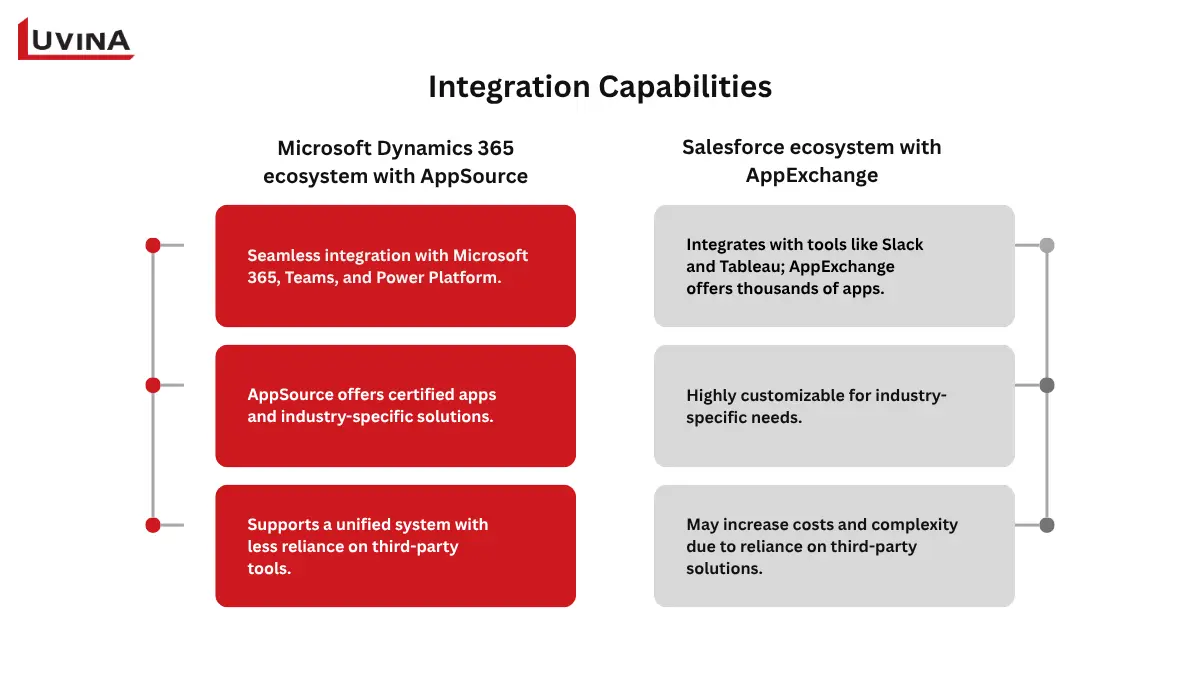 LUVINA

Integration Capabilities

Microsoft Dynamics 365 ecosystem with AppSource

Seamless integration with Microsoft 365, Teams, and Power Platform.

AppSource offers certified apps and industry-specific solutions.

Supports a unified system with less reliance on third-party tools.

Salesforce ecosystem with AppExchange

Integrates with tools like Slack and Tableau; AppExchange offers thousands of apps.

Highly customizable for industry-specific needs.

May increase costs and complexity due to reliance on third-party solutions.